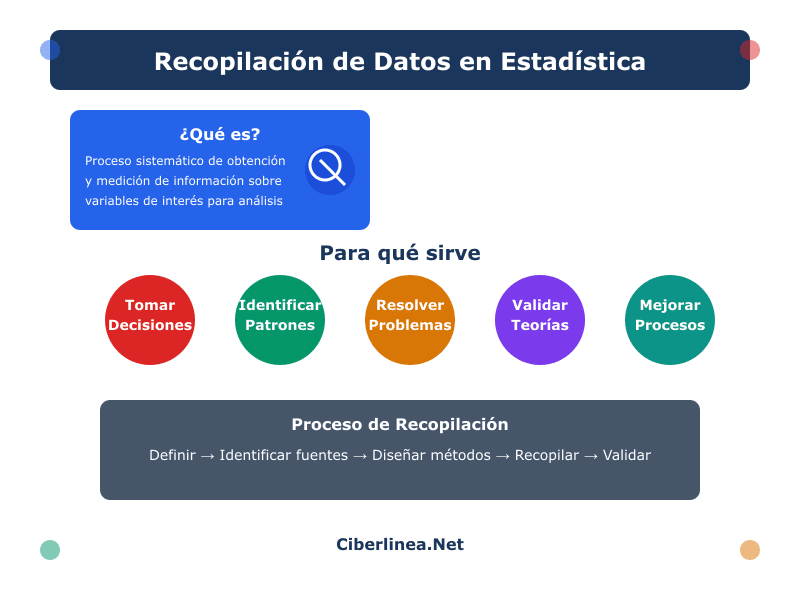 Recopilación de Datos en Estadística

¿Qué es?

Proceso sistemático de obtención y medición de información sobre variables de interés para análisis

Para qué sirve

Tomar Decisiones

Identificar Patrones

Resolver Problemas

Validar Teorías

Mejorar Procesos

Proceso de Recopilación

Definir → Identificar fuentes → Diseñar métodos → Recopilar → Validar

Ciberlinea.Net